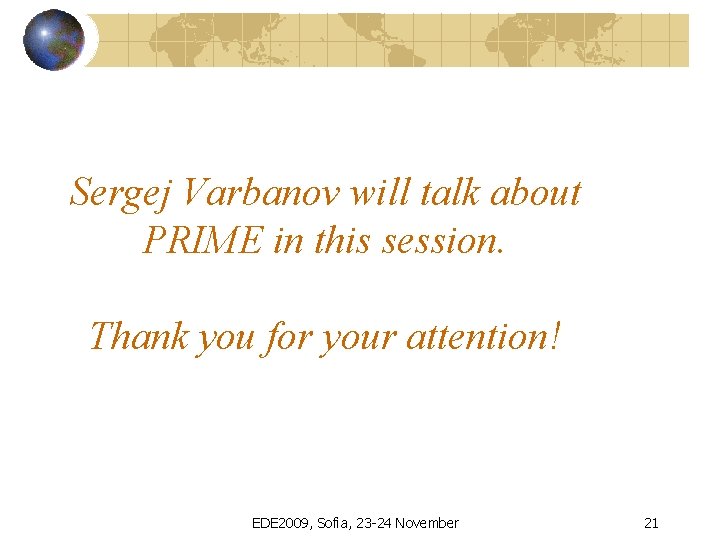 Sergej Varbanov will talk about PRIME in this session.

Thank you for your attention!

EDE2009, Sofia, 23-24 November

21